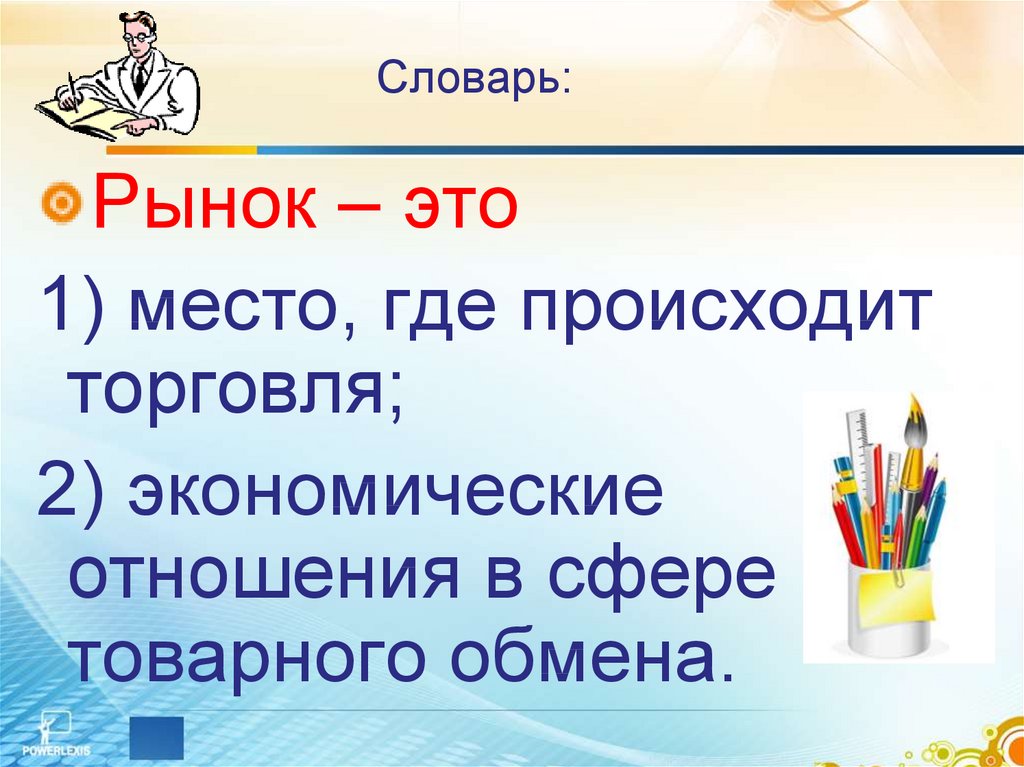 Словарь:

Рынок – это

1) место, где происходит торговля;

2) экономические отношения в сфере товарного обмена.

POWERLEXIS